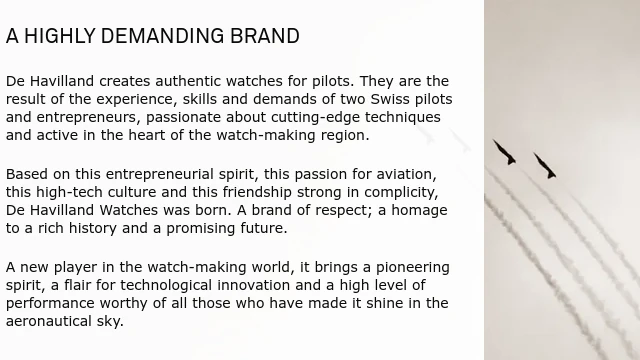 A HIGHLY DEMANDING BRAND

De Havilland creates authentic watches for pilots. They are the result of the experience, skills and demands of two Swiss pilots and entrepreneurs, passionate about cutting-edge techniques and active in the heart of the watch-making region.

Based on this entrepreneurial spirit, this passion for aviation, this high-tech culture and this friendship strong in complicity, De Havilland Watches was born. A brand of respect; a homage to a rich history and a promising future.

A new player in the watch-making world, it brings a pioneering spirit, a flair for technological innovation and a high level of performance worthy of all those who have made it shine in the aeronautical sky.